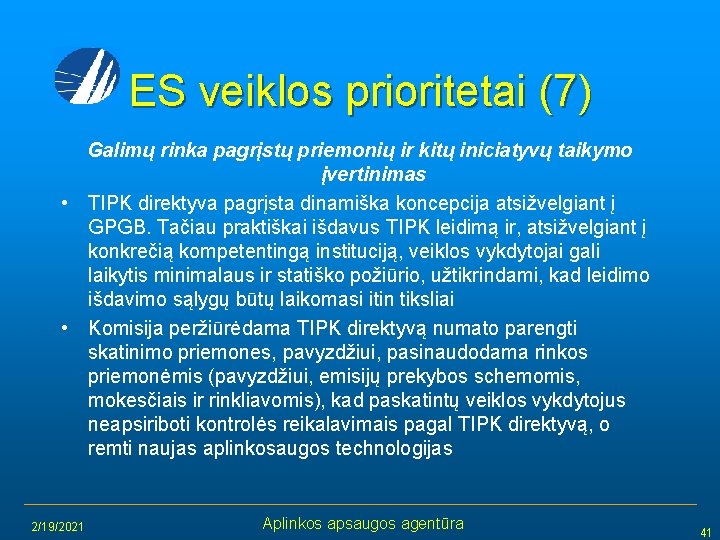 ES veiklos prioritetai (7)

Galimų rinka pagrįstų priemonių ir kitų iniciatyvų taikymo įvertinimas

• TIPK direktyva pagrįsta dinamiška koncepcija atsižvelgiant į GPGB. Tačiau praktiškai išdavus TIPK leidimą ir, atsižvelgiant į konkrečią kompetentingą instituciją, veiklos vykdytojai gali laikytis minimalaus ir statiško požiūrio, užtikrindami, kad leidimo išdavimo sąlygų būtų laikomasi itin tiksliai

• Komisija peržiūrėdama TIPK direktyvą numato parengti skatinimo priemones, pavyzdžiui, pasinaudodama rinkos priemonėmis (pavyzdžiui, emisijų prekybos schemomis, mokesčiais ir rinkliavomis), kad paskatintų veiklos vykdytojus neapsiriboti kontrolės reikalavimais pagal TIPK direktyvą, o remti naujas aplinkosaugos technologijas

2/19/2021

Aplinkos apsaugos agentūra

41